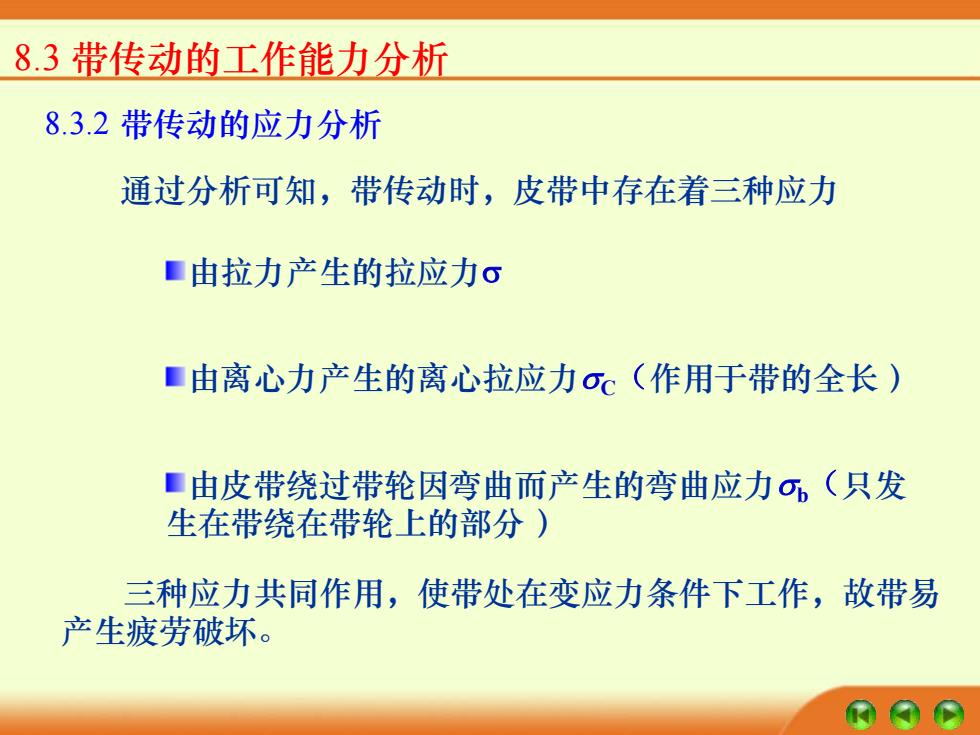 8.3 带传动的工作能力分析

8.3.2 带传动的应力分析

通过分析可知，带传动时，皮带中存在着三种应力

由拉力产生的拉应力$\sigma$

由离心力产生的离心拉应力$\sigma_C$（作用于带的全长）

由皮带绕过带轮因弯曲而产生的弯曲应力$\sigma_b$（只发生在带绕在带轮上的部分）

三种应力共同作用，使带处在变应力条件下工作，故带易产生疲劳破坏。